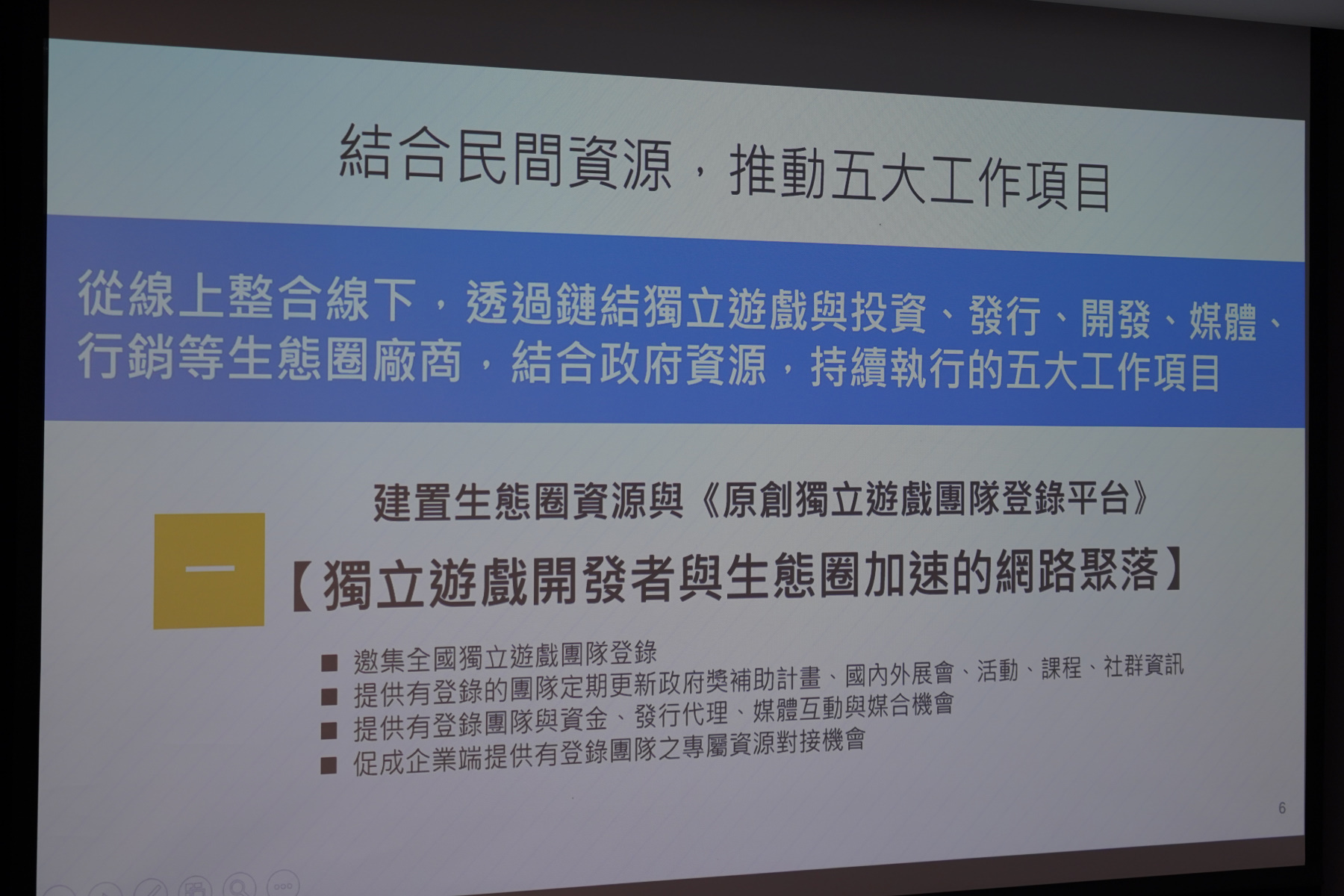 結合民間資源，推動五大工作項目

從線上整合線下，透過鏈結獨立遊戲與投資、發行、開發、媒體、行銷等生態圈廠商，結合政府資源，持續執行的五大工作項目

建置生態圈資源與《原創獨立遊戲團隊登錄平台》

一

【獨立遊戲開發者與生態圈加速的網路聚落】

■ 邀集全國獨立遊戲團隊登錄
■ 提供有登錄的團隊定期更新政府獎補助計畫、國內外展會、活動、課程、社群資訊
■ 提供有登錄團隊與資金、發行代理、媒體互動與媒合機會
■ 促成企業端提供有登錄團隊之專屬資源對接機會

6